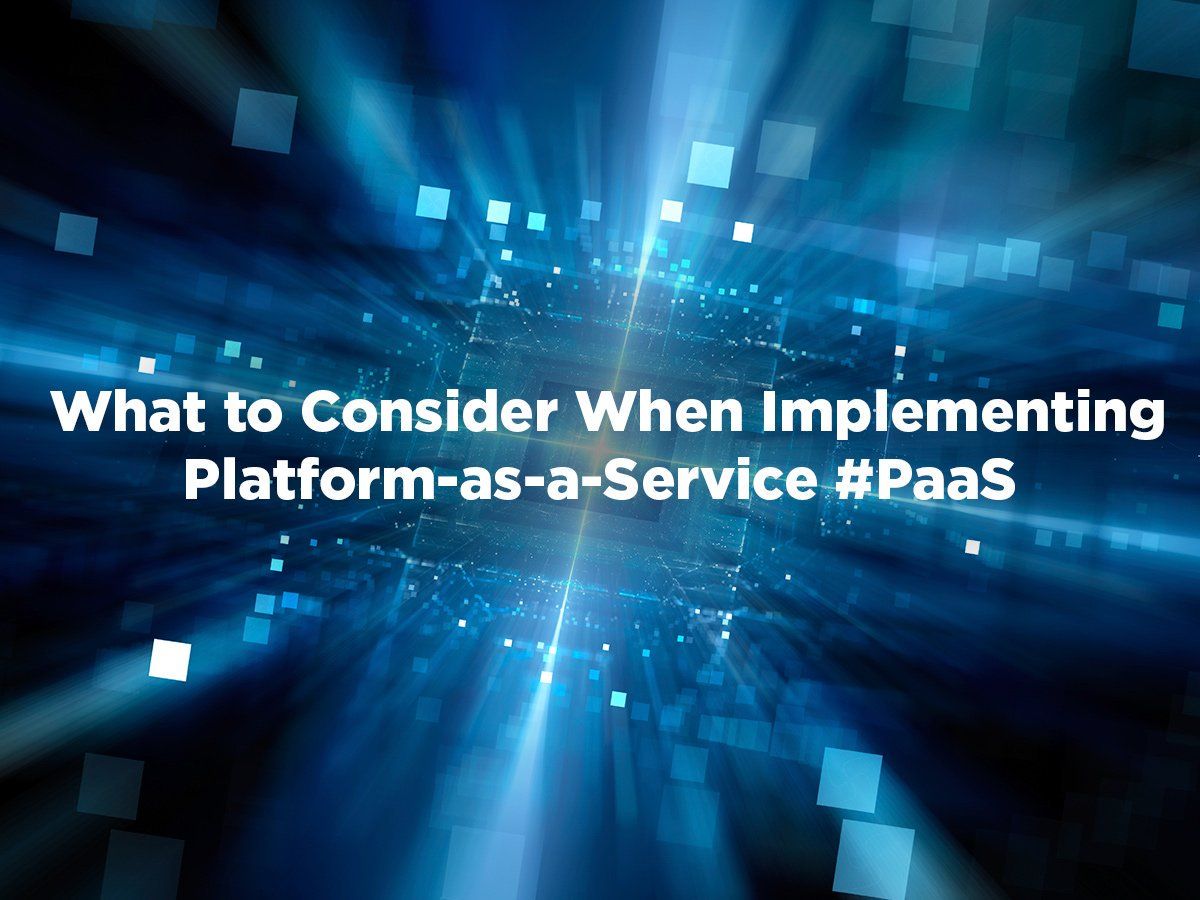 What to Consider When Implementing Platform-as-a-Service #PaaS